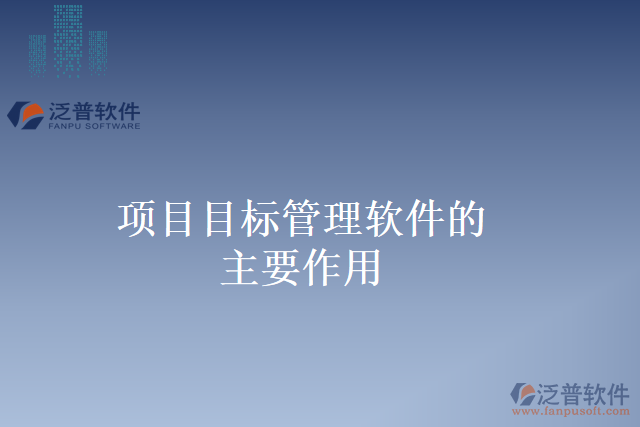 泛普软件
FANPU SOFTWARE

项目目标管理软件的主要作用

泛普软件
www.fanpusoft.com